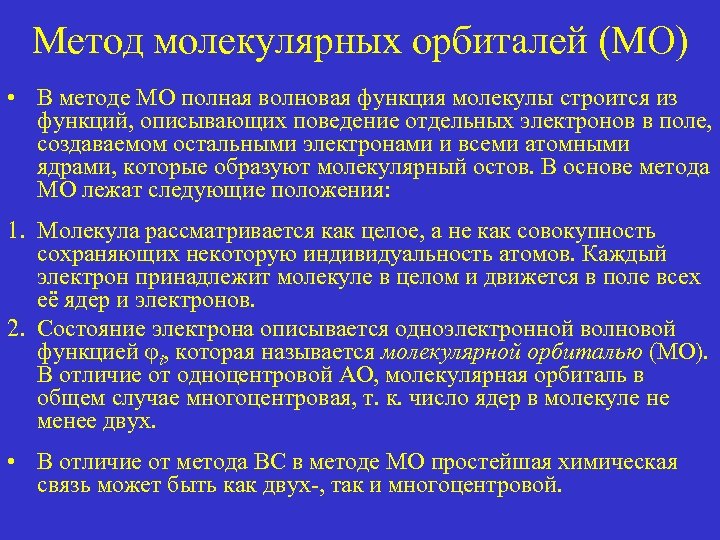 Метод молекулярных орбиталей (МО)

• В методе МО полная волновая функция молекулы строится из функций, описывающих поведение отдельных электронов в поле, создаваемом остальными электронами и всеми атомными ядрами, которые образуют молекулярный остов. В основе метода МО лежат следующие положения:

1. Молекула рассматривается как целое, а не как совокупность сохраняющих некоторую индивидуальность атомов. Каждый электрон принадлежит молекуле в целом и движется в поле всех её ядер и электронов.

2. Состояние электрона описывается одноэлектронной волновой функцией $\varphi_i$, которая называется молекулярной орбиталью (МО). В отличие от одноцентровой АО, молекулярная орбиталь в общем случае многоцентровая, т. к. число ядер в молекуле не менее двух.

• В отличие от метода ВС в методе МО простейшая химическая связь может быть как двух-, так и многоцентровой.